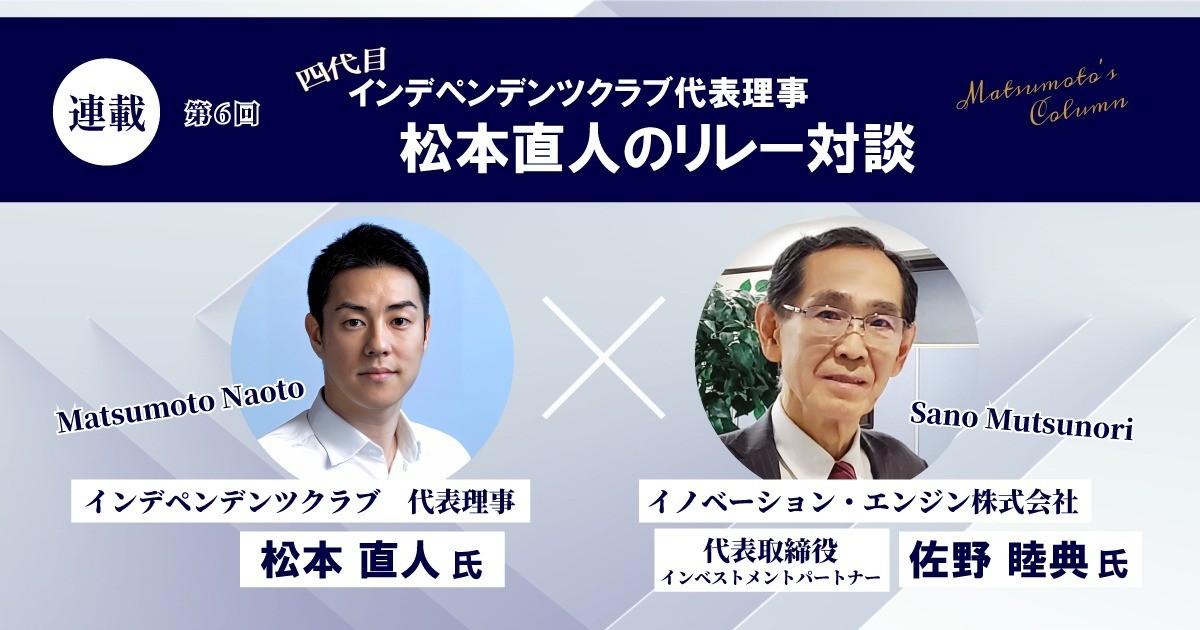 連載

第6回

四代目
インデペンデンツクラブ代表理事
松本直人のリレー対談

Matsumoto's Column

Matsumoto Naoto

Sano Mutsunori

インデペンデンツクラブ　代表理事
松本 直人 氏

イノベーション・エンジン株式会社
代表取締役
インベストメントパートナー
佐野 睦典 氏